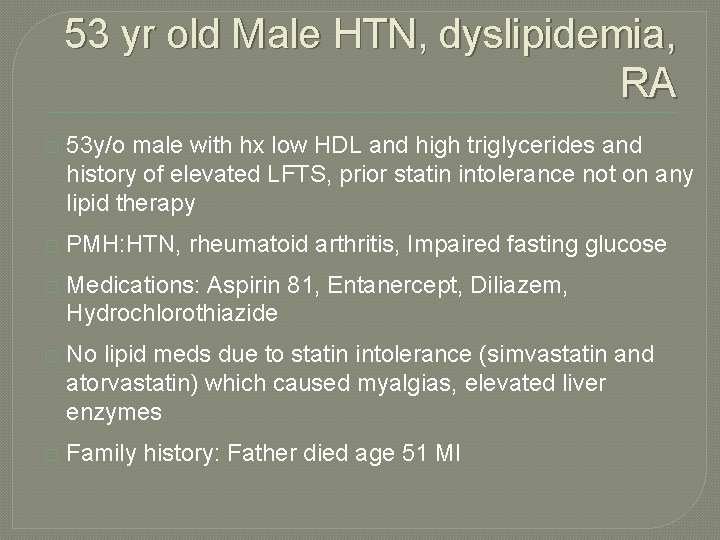 53 yr old Male HTN, dyslipidemia, RA

53y/o male with hx low HDL and high triglycerides and history of elevated LFTS, prior statin intolerance not on any lipid therapy

PMH:HTN, rheumatoid arthritis, Impaired fasting glucose

Medications: Aspirin 81, Entanercept, Diliazem, Hydrochlorothiazide

No lipid meds due to statin intolerance (simvastatin and atorvastatin) which caused myalgias, elevated liver enzymes

Family history: Father died age 51 MI